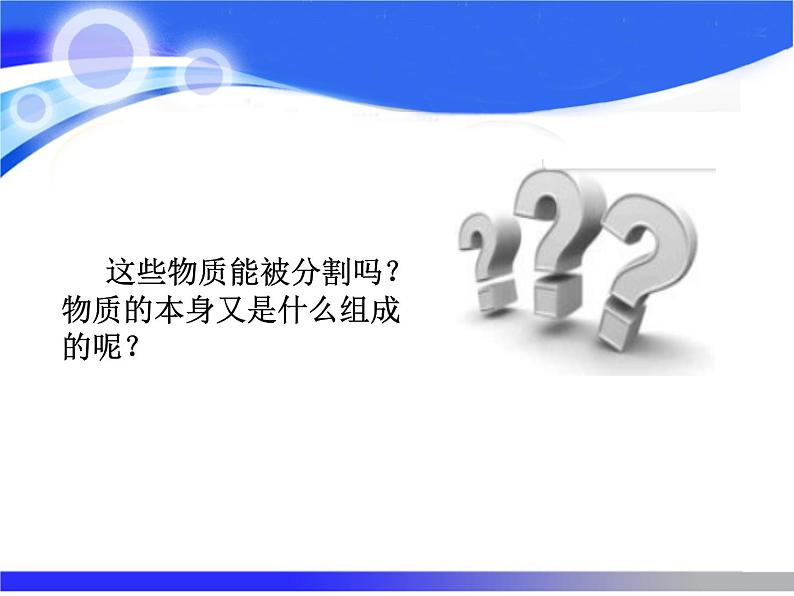 这些物质能被分割吗？物质的本身又是什么组成的呢？